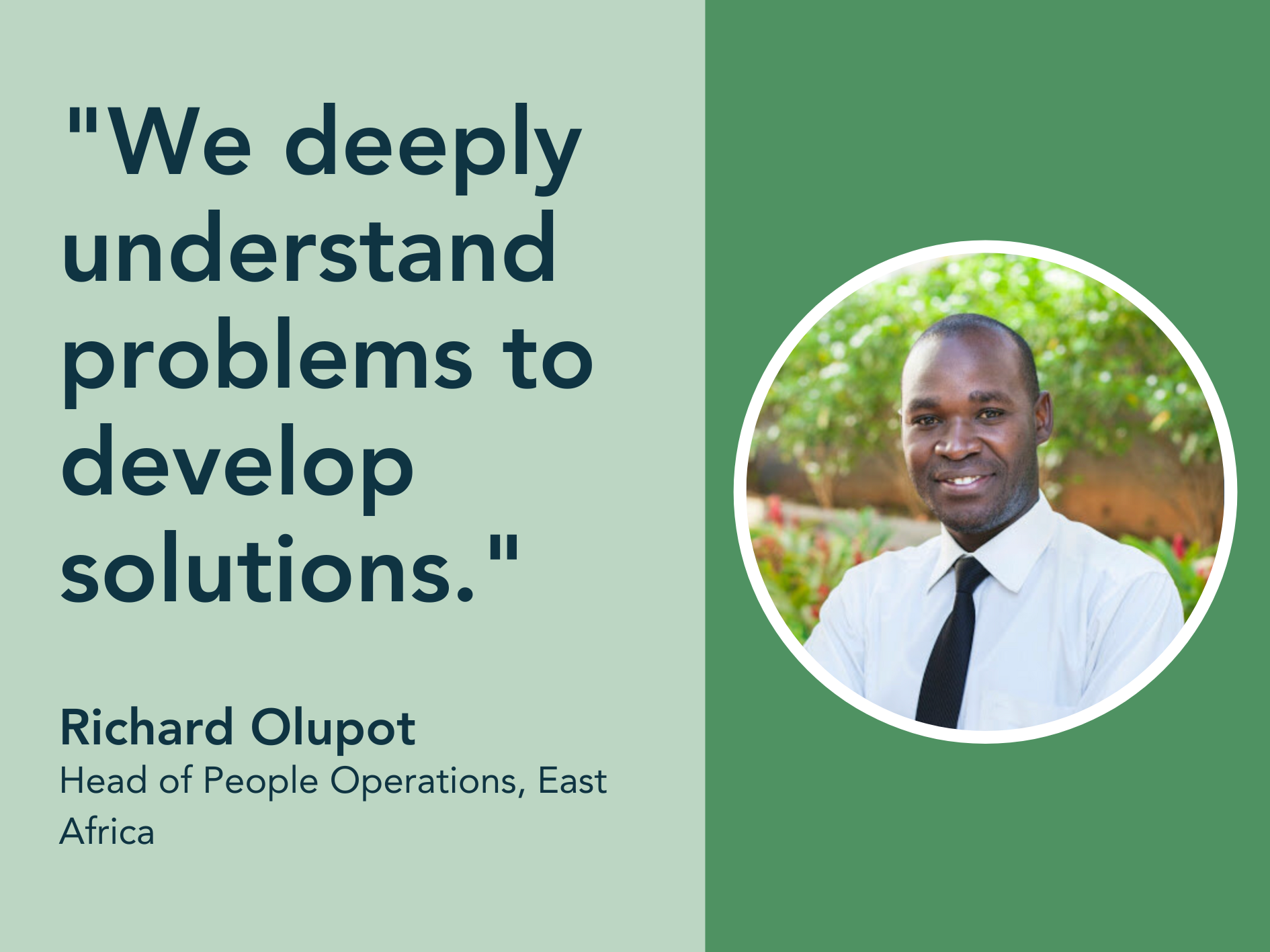 "We deeply understand problems to develop solutions."

Richard Olupot
Head of People Operations, East Africa